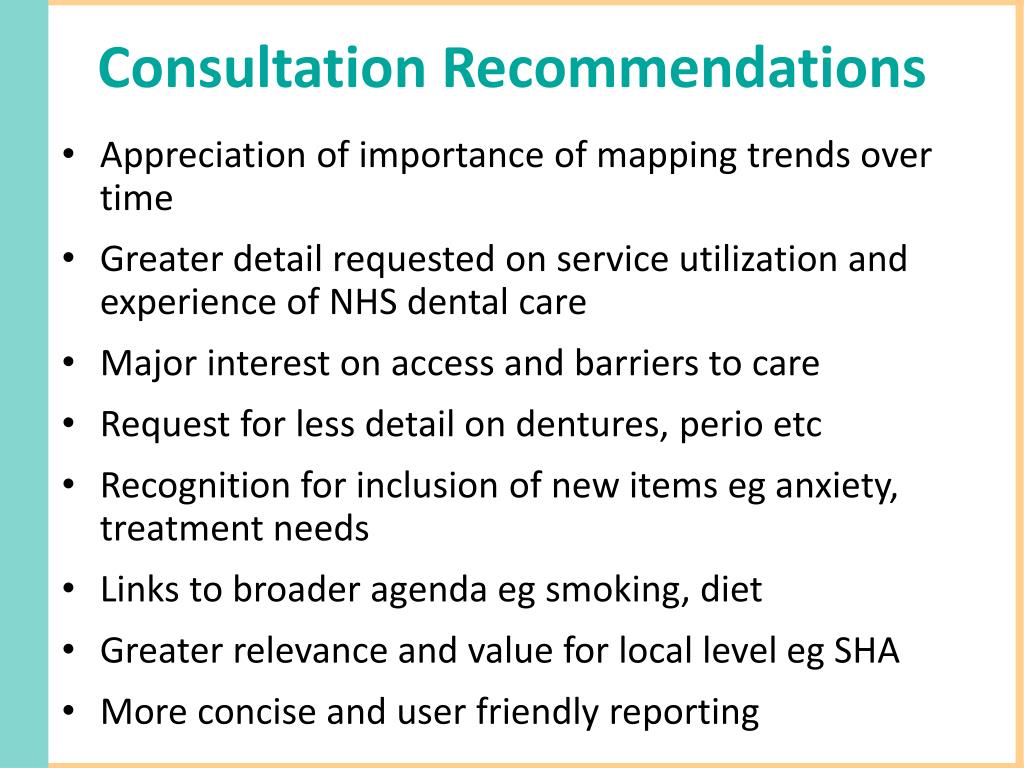 Consultation Recommendations

• Appreciation of importance of mapping trends over time
• Greater detail requested on service utilization and experience of NHS dental care
• Major interest on access and barriers to care
• Request for less detail on dentures, perio etc
• Recognition for inclusion of new items eg anxiety, treatment needs
• Links to broader agenda eg smoking, diet
• Greater relevance and value for local level eg SHA
• More concise and user friendly reporting